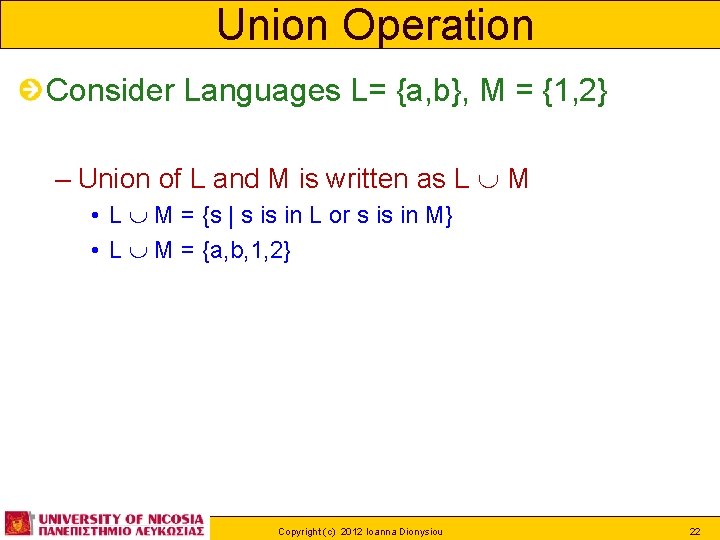 Union Operation

Consider Languages L= {a,b}, M = {1,2}

– Union of L and M is written as L $\cup$ M

• L $\cup$ M = {s | s is in L or s is in M}

• L $\cup$ M = {a,b,1,2}

UNIVERSITY OF NICOSIA
ΠΑΝΕΠΙΣΤΗΜΙΟ ΛΕΥΚΩΣΙΑΣ

Copyright (c) 2012 Ioanna Dionysiou

22